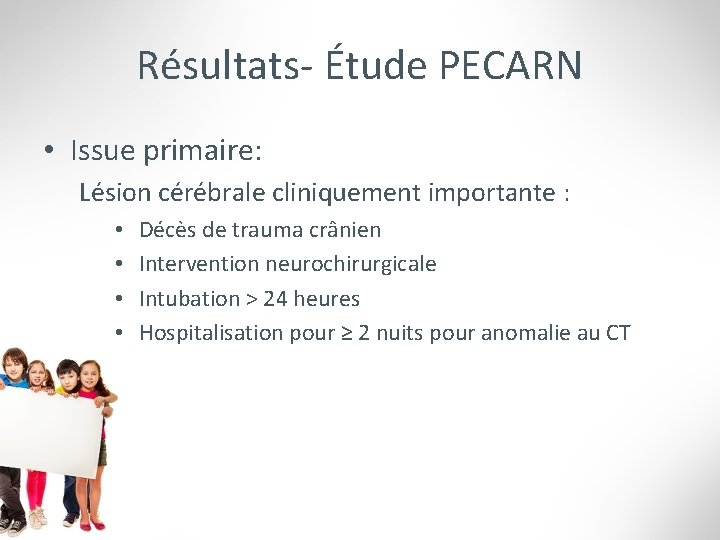 Résultats- Étude PECARN

• Issue primaire:

Lésion cérébrale cliniquement importante :

• Décès de trauma crânien
• Intervention neurochirurgicale
• Intubation > 24 heures
• Hospitalisation pour ≥ 2 nuits pour anomalie au CT